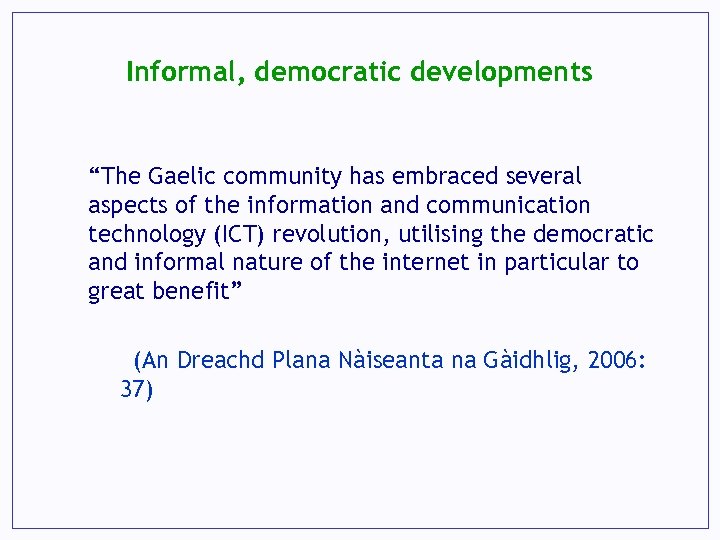 Informal, democratic developments

“The Gaelic community has embraced several aspects of the information and communication technology (ICT) revolution, utilising the democratic and informal nature of the internet in particular to great benefit”

(An Dreachd Plana Nàiseanta na Gàidhlig, 2006: 37)